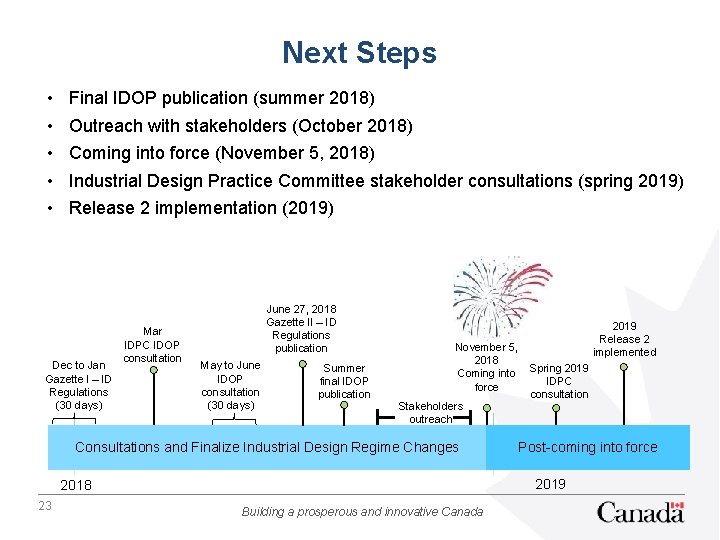 Next Steps

• Final IDOP publication (summer 2018)
• Outreach with stakeholders (October 2018)
• Coming into force (November 5, 2018)
• Industrial Design Practice Committee stakeholder consultations (spring 2019)
• Release 2 implementation (2019)

Dec to Jan Gazette I – ID Regulations (30 days)

Mar IDPC IDOP consultation

May to June IDOP consultation (30 days)

June 27, 2018 Gazette II – ID Regulations publication

Summer final IDOP publication

Stakeholders outreach

November 5, 2018 Coming into force

Spring 2019 IDPC consultation

2019 Release 2 implemented

Consultations and Finalize Industrial Design Regime Changes

Post-coming into force

2018

2019

23

Building a prosperous and innovative Canada

Canada